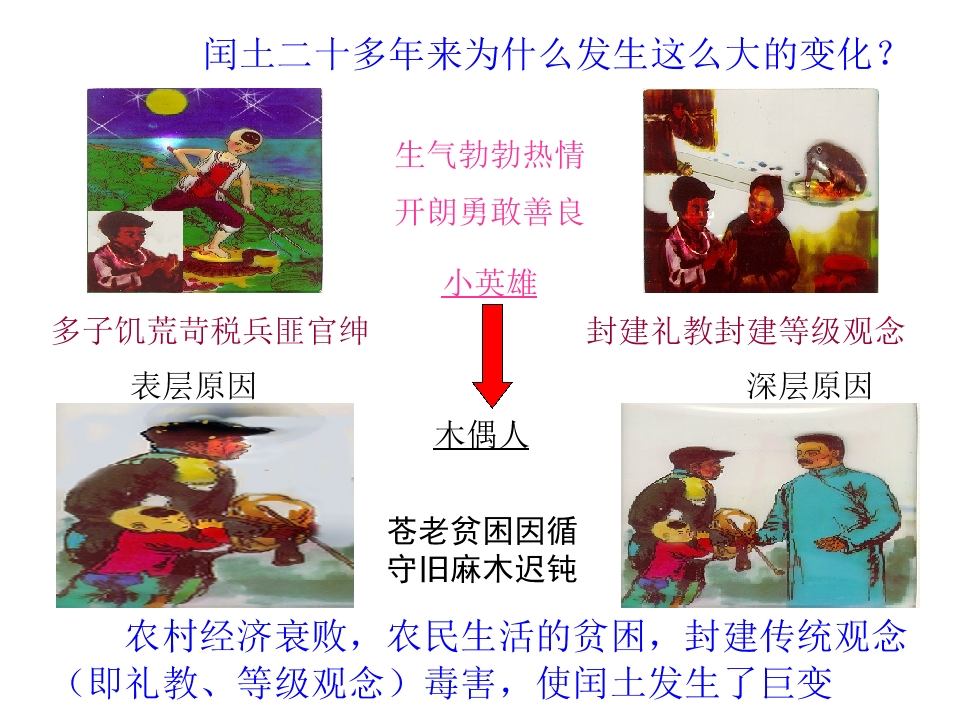 闰土二十多年来为什么发生这么大的变化？

生气勃勃热情

开朗勇敢善良

小英雄

多子饥荒苛税兵匪官绅

封建礼教封建等级观念

表层原因

深层原因

木偶人

苍老贫困因循

守旧麻木迟钝

农村经济衰败，农民生活的贫困，封建传统观念（即礼教、等级观念）毒害，使闰土发生了巨变